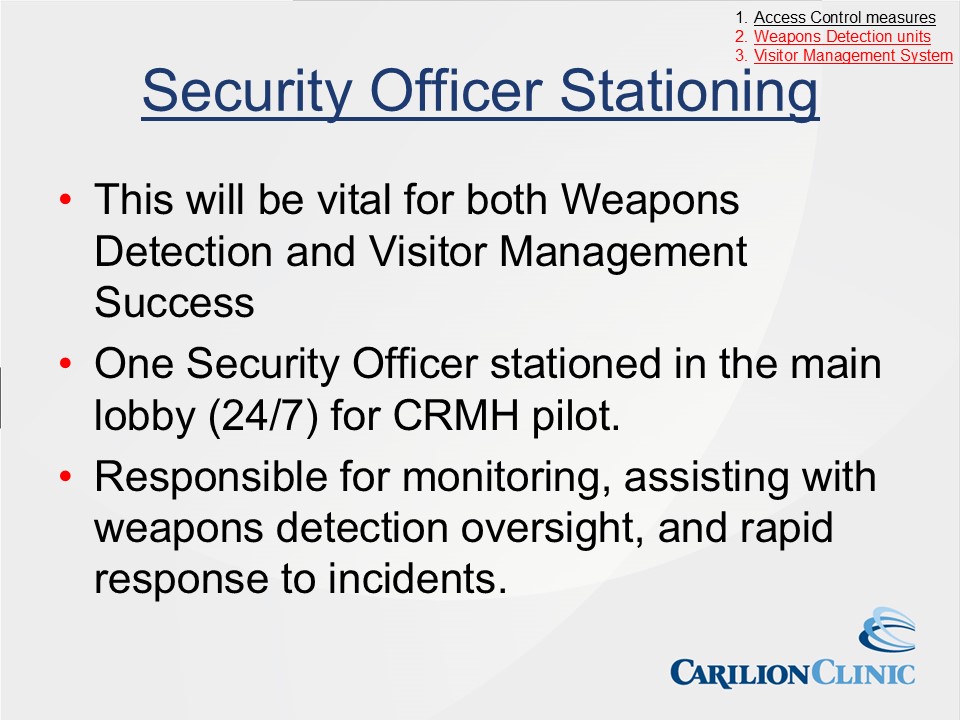 1. Access Control measures
2. Weapons Detection units
3. Visitor Management System

Security Officer Stationing

• This will be vital for both Weapons Detection and Visitor Management Success
• One Security Officer stationed in the main lobby (24/7) for CRMH pilot.
• Responsible for monitoring, assisting with weapons detection oversight, and rapid response to incidents.

CARILION CLINIC